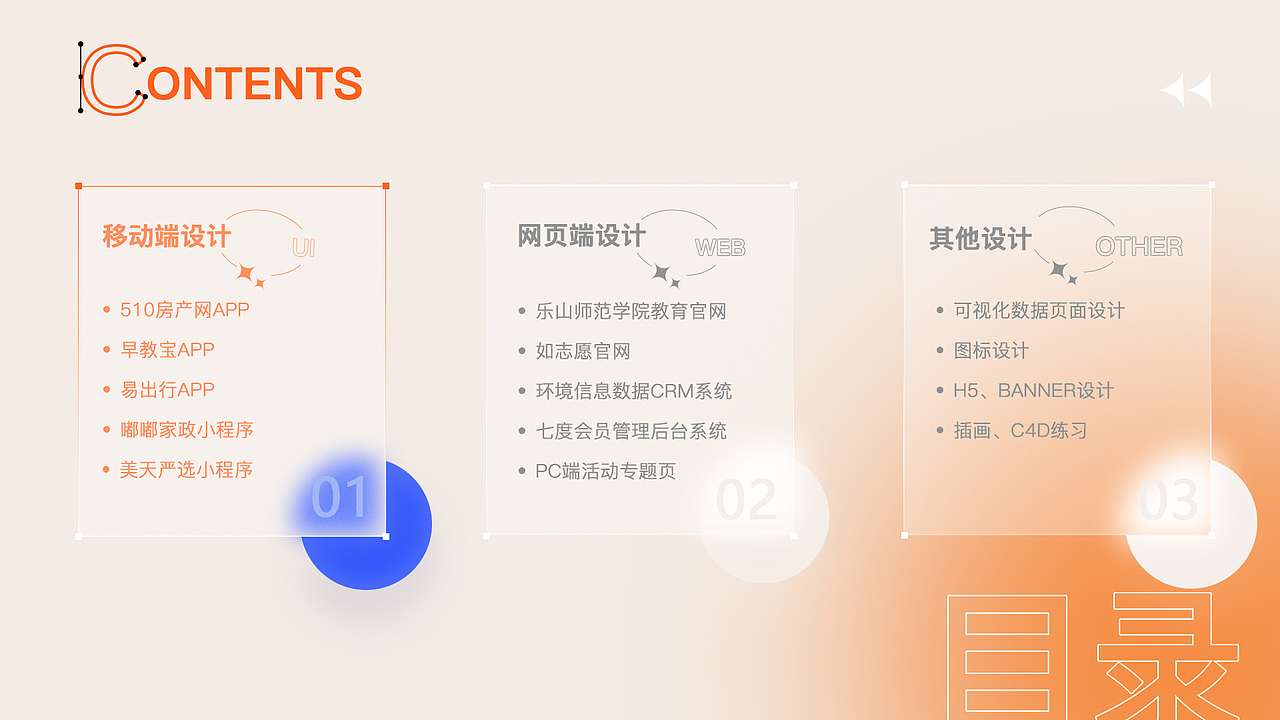 CONTENTS

移动端设计 UI

- 510房产网APP
- 早教宝APP
- 易出行APP
- 嘟嘟家政小程序
- 美天严选小程序

01

网页端设计 WEB

- 乐山师范学院教育官网
- 如志愿官网
- 环境信息数据CRM系统
- 七度会员管理后台系统
- PC端活动专题页

02

其他设计 OTHER

- 可视化数据页面设计
- 图标设计
- H5、BANNER设计
- 插画、C4D练习

03

目录